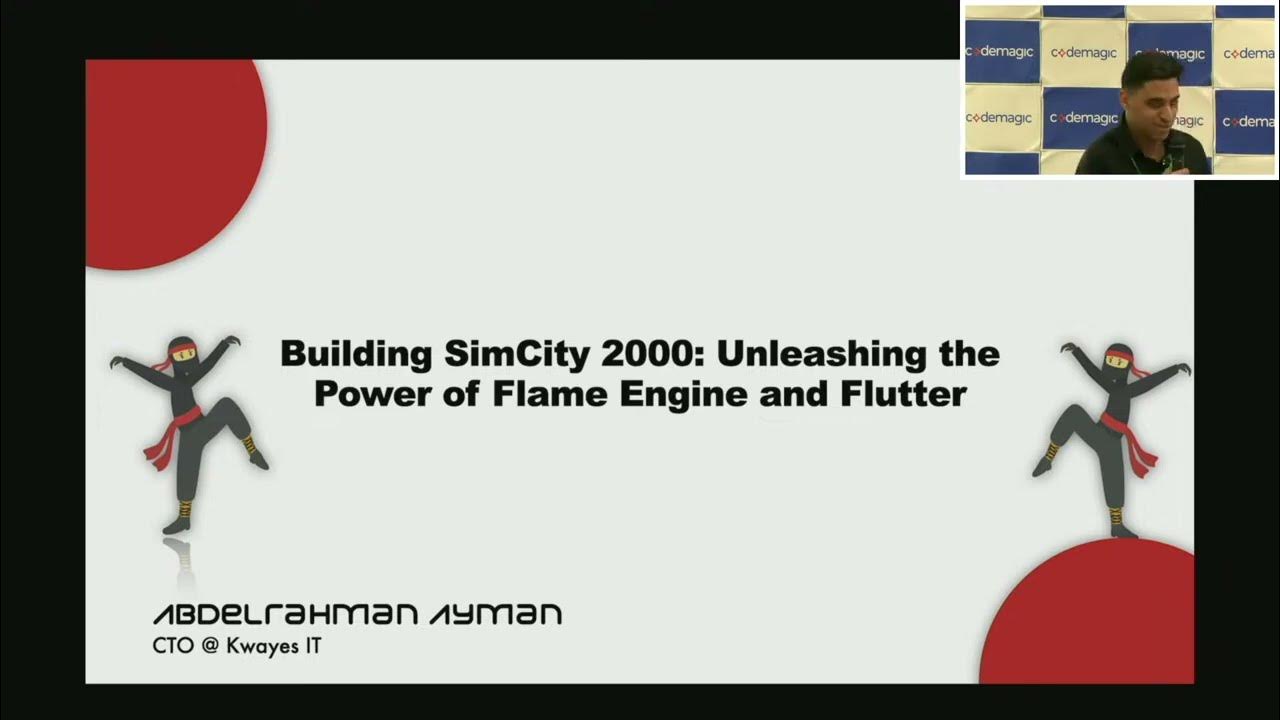 codemagic codemagic codemagic codemagic
codemagic codemagic codemagic codemagic

Building SimCity 2000: Unleashing the Power of Flame Engine and Flutter

ABDELRAHMAN AYMAN
CTO @ Kwayes IT